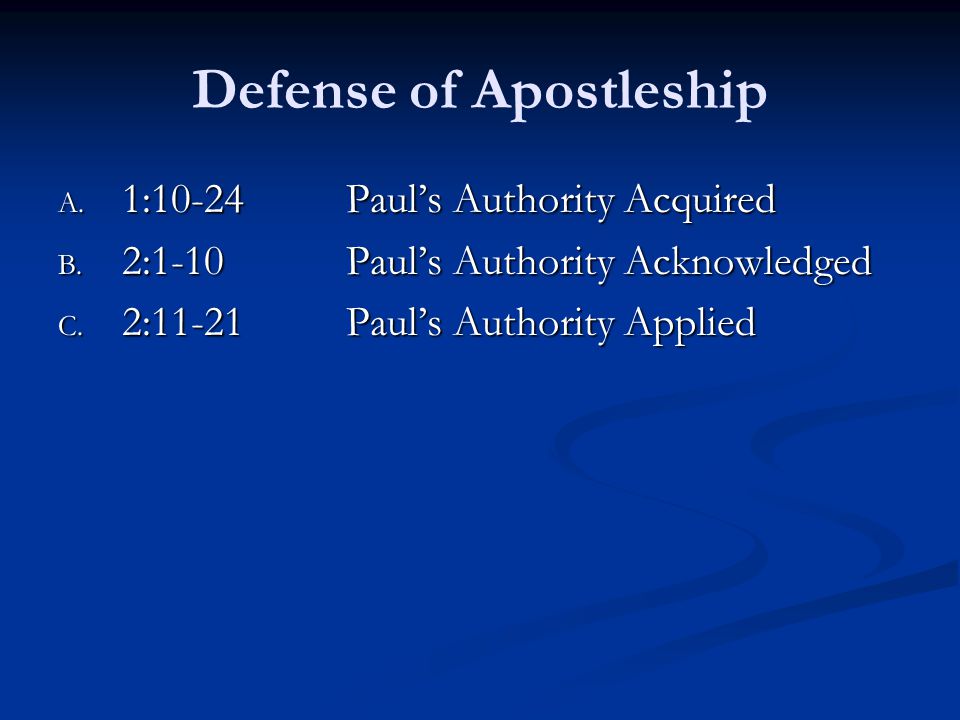 Defense of Apostleship

A. 1:10-24 Paul’s Authority Acquired
B. 2:1-10 Paul’s Authority Acknowledged
C. 2:11-21 Paul’s Authority Applied